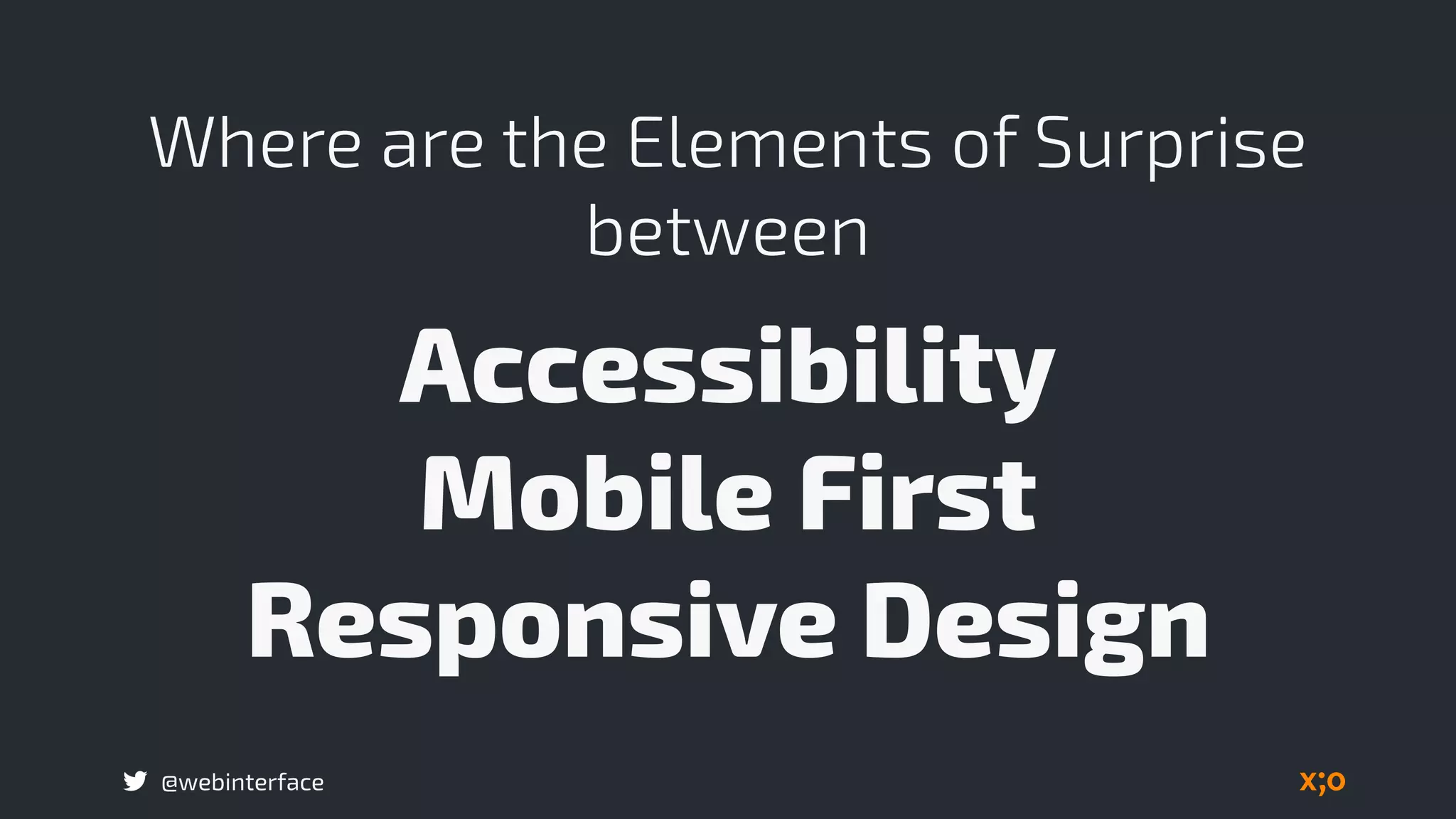 Where are the Elements of Surprise between

Accessibility
Mobile First
Responsive Design

@webinterface

x;o